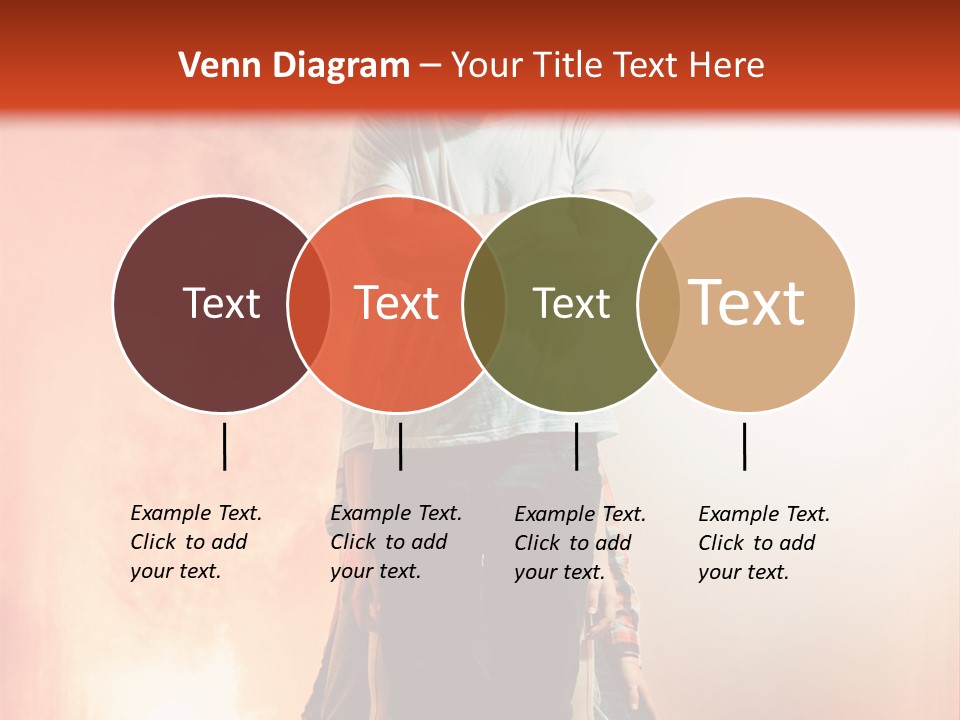 Venn Diagram – Your Title Text Here

Text

Text

Text

Text

Example Text. Click to add your text.

Example Text. Click to add your text.

Example Text. Click to add your text.

Example Text. Click to add your text.